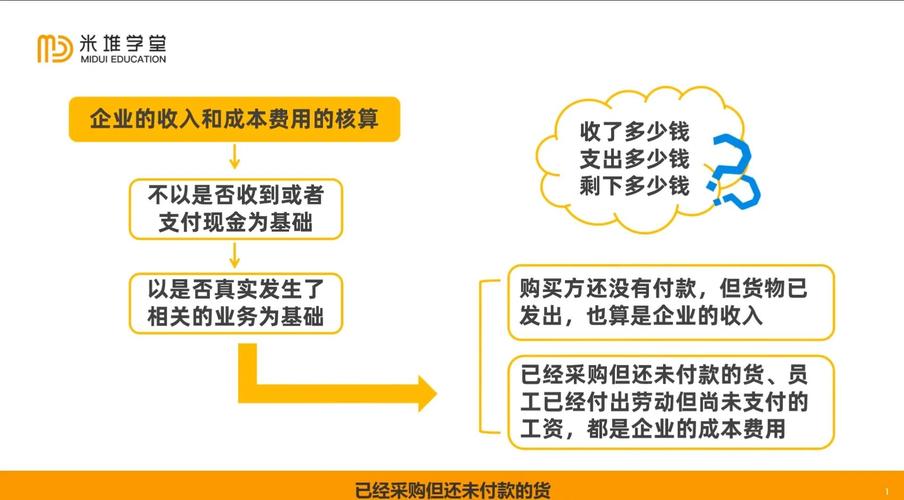 米堆学堂
MIDUI EDUCATION

企业的收入和成本费用的核算

不以是否收到或者支付现金为基础

以是否真实发生了相关的业务为基础

收了多少钱
支出多少钱
剩下多少钱

购买方还没有付款，但货物已发出，也算是企业的收入

已经采购但还未付款的货、员工已经付出劳动但尚未支付的工资，都是企业的成本费用

已经采购但还未付款的货

1